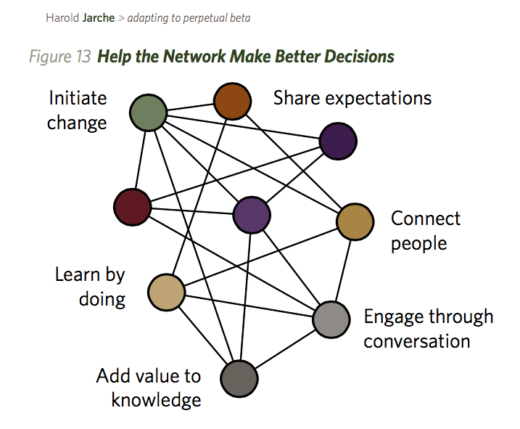 Harold Jarche > adapting to perpetual beta

Figure 13 Help the Network Make Better Decisions

Initiate change

Share expectations

Connect people

Learn by doing

Engage through conversation

Add value to knowledge